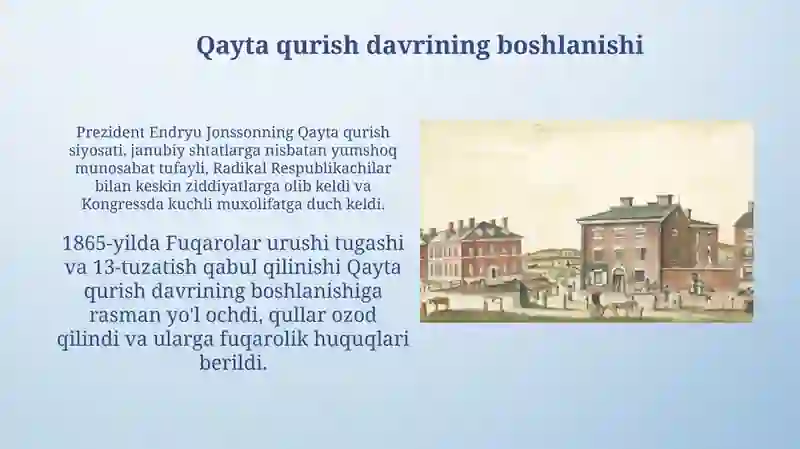 Qayta qurish davrining boshlanishi

Prezident Endryu Jonssonning Qayta qurish siyosati, janubiy shtatlarga nisbatan yumshoq munosabat tufayli, Radikal Respublikachilar bilan keskin ziddiyatlarga olib keldi va Kongressda kuchli muxolifatga duch keldi.

1865-yilda Fuqarolar urushi tugashi va 13-tuzatish qabul qilinishi Qayta qurish davrining boshlanishiga rasman yo'l ochdi, qullar ozod qilindi va ularga fuqarolik huquqlari berildi.